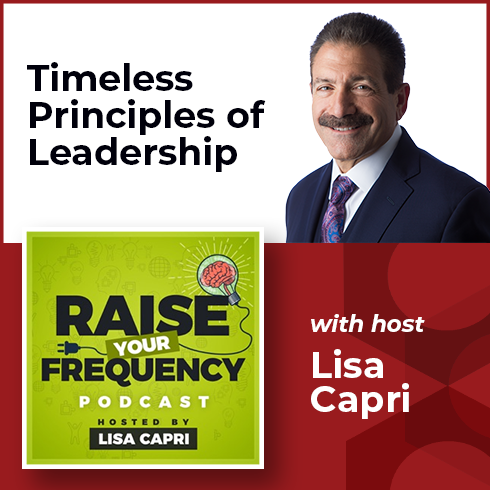 Timeless Principles of Leadership

RAISE YOUR FREQUENCY PODCAST

HOSTED BY LISA CAPRI

with host

Lisa Capri